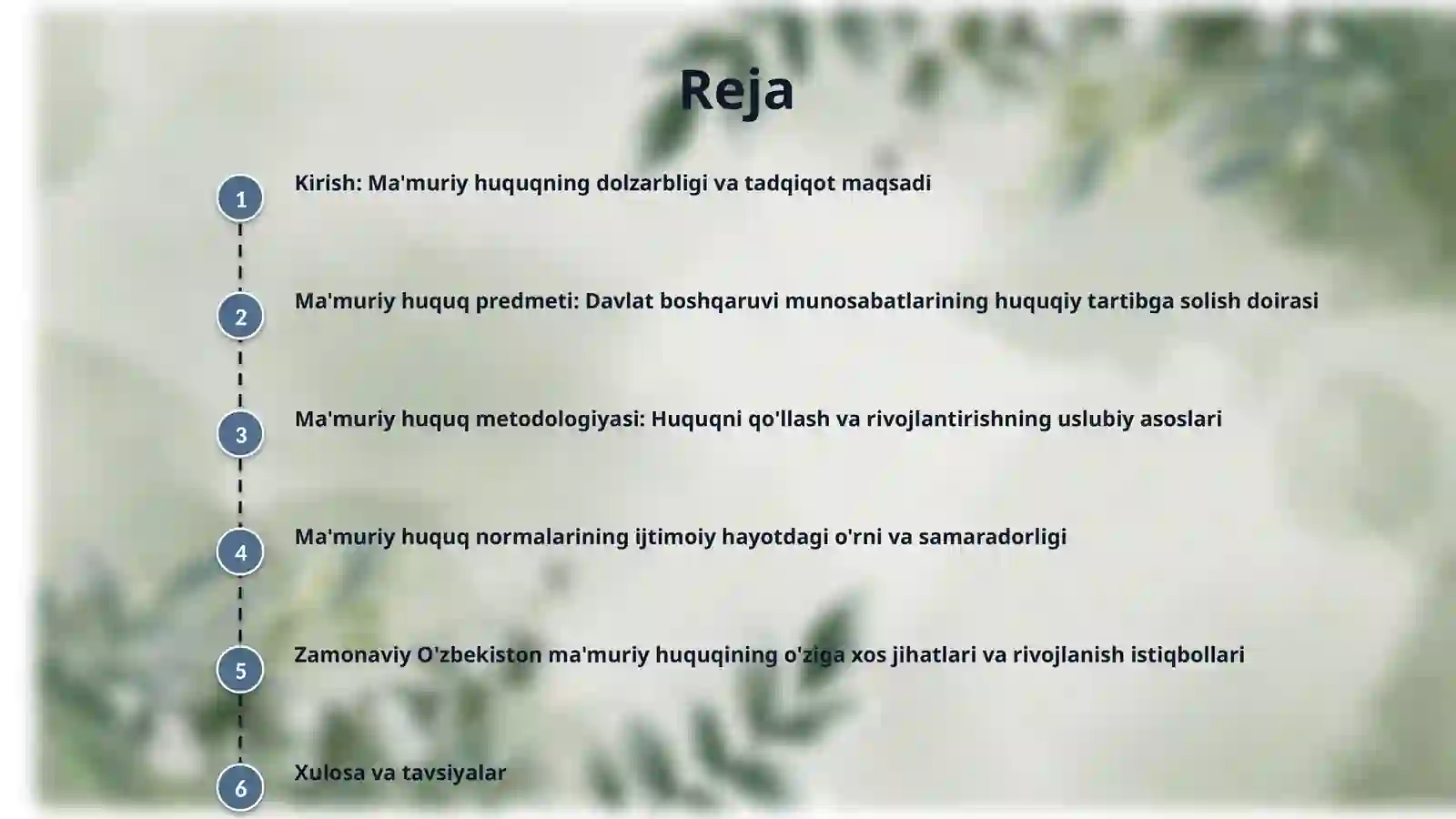 Reja

1 Kirish: Ma'muriy huquqning dolzarbligi va tadqiqot maqsadi

2 Ma'muriy huquq predmeti: Davlat boshqaruvi munosabatlarining huquqiy tartibga solish doirasi

3 Ma'muriy huquq metodologiyasi: Huquqni qo'llash va rivojlantirishning uslubiy asoslari

4 Ma'muriy huquq normalarining ijtimoiy hayotdagi o'rni va samaradorligi

5 Zamonaviy O'zbekiston ma'muriy huquqining o'ziga xos jihatlari va rivojlanish istiqbollari

6 Xulosa va tavsiyalar